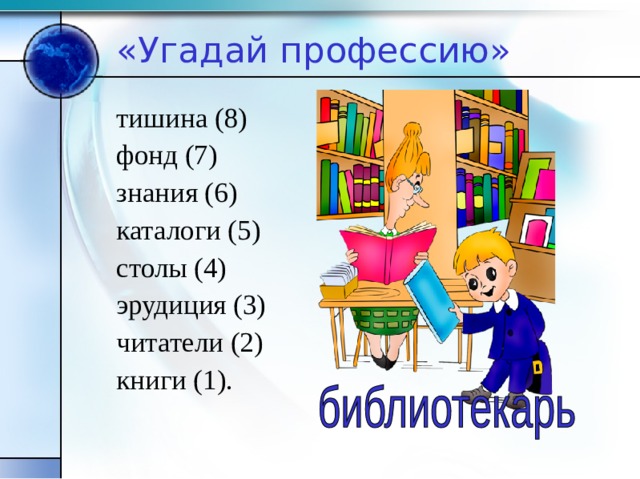 «Угадай профессию»

тишина (8)
фонд (7)
знания (6)
каталоги (5)
столы (4)
эрудиция (3)
читатели (2)
книги (1).

библиотекарь